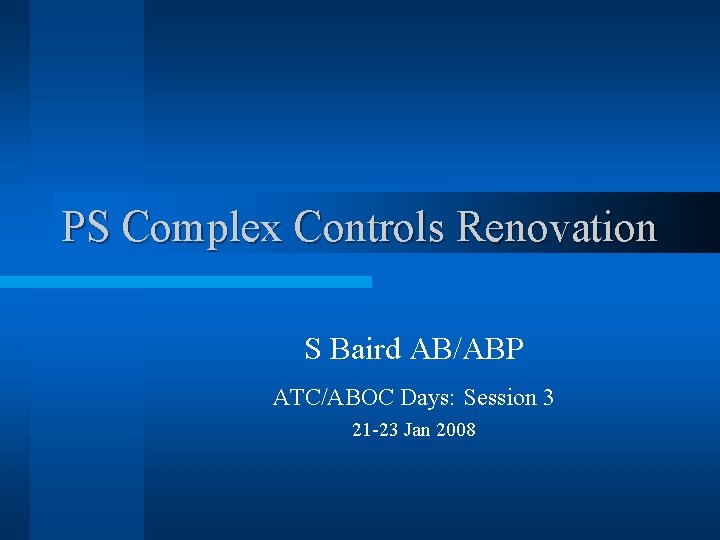 PS Complex Controls Renovation

S Baird AB/ABP

ATC/ABOC Days: Session 3

21-23 Jan 2008